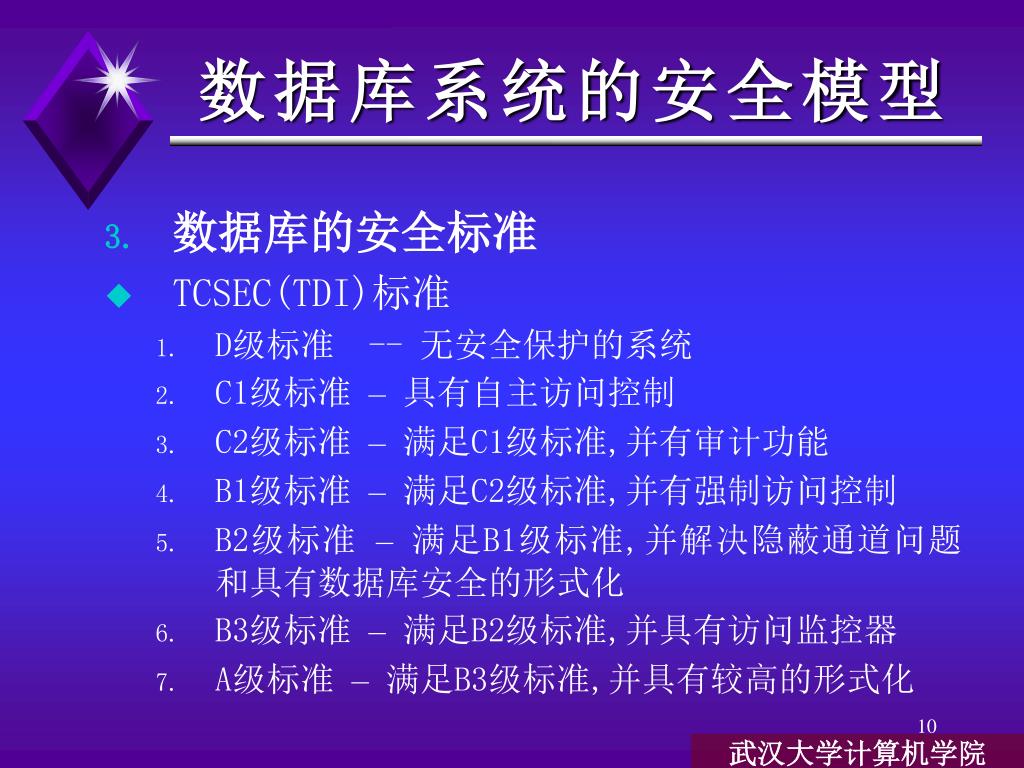 数据库系统的安全模型

3. 数据库的安全标准

◆ TCSEC(TDI)标准

1. D级标准 -- 无安全保护的系统
2. C1级标准 – 具有自主访问控制
3. C2级标准 – 满足C1级标准,并有审计功能
4. B1级标准 – 满足C2级标准,并有强制访问控制
5. B2级标准 – 满足B1级标准,并解决隐蔽通道问题和具有数据库安全的形式化
6. B3级标准 – 满足B2级标准,并具有访问监控器
7. A级标准 – 满足B3级标准,并具有较高的形式化

10

武汉大学计算机学院